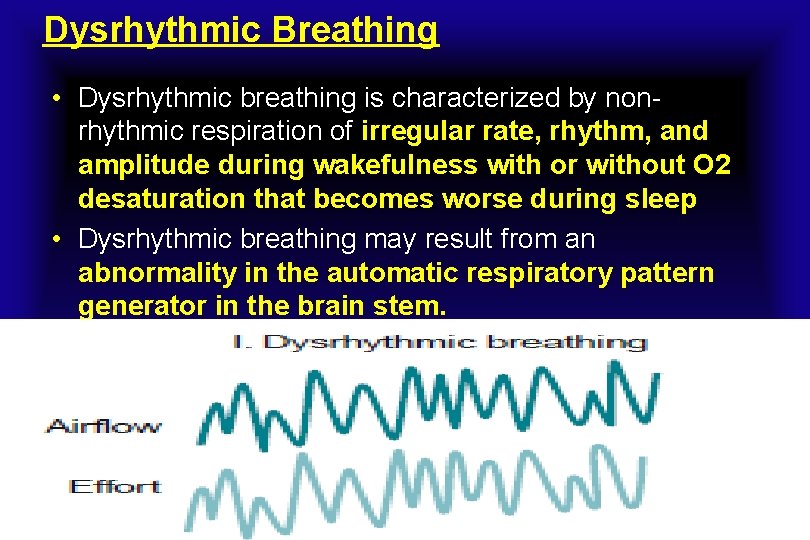 Dysrhythmic Breathing

• Dysrhythmic breathing is characterized by non-rhythmic respiration of irregular rate, rhythm, and amplitude during wakefulness with or without O2 desaturation that becomes worse during sleep

• Dysrhythmic breathing may result from an abnormality in the automatic respiratory pattern generator in the brain stem.

I. Dysrhythmic breathing

Airflow

Effort